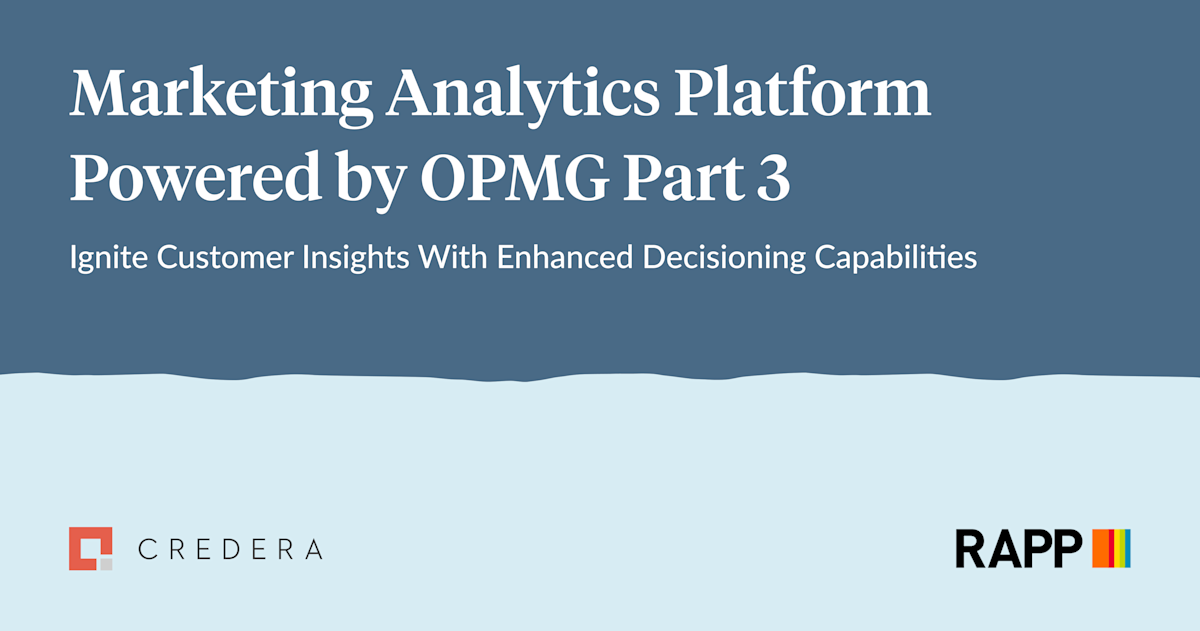 Marketing Analytics Platform Powered by OPMG Part 3

Ignite Customer Insights With Enhanced Decisioning Capabilities

CREDERA

RAPP